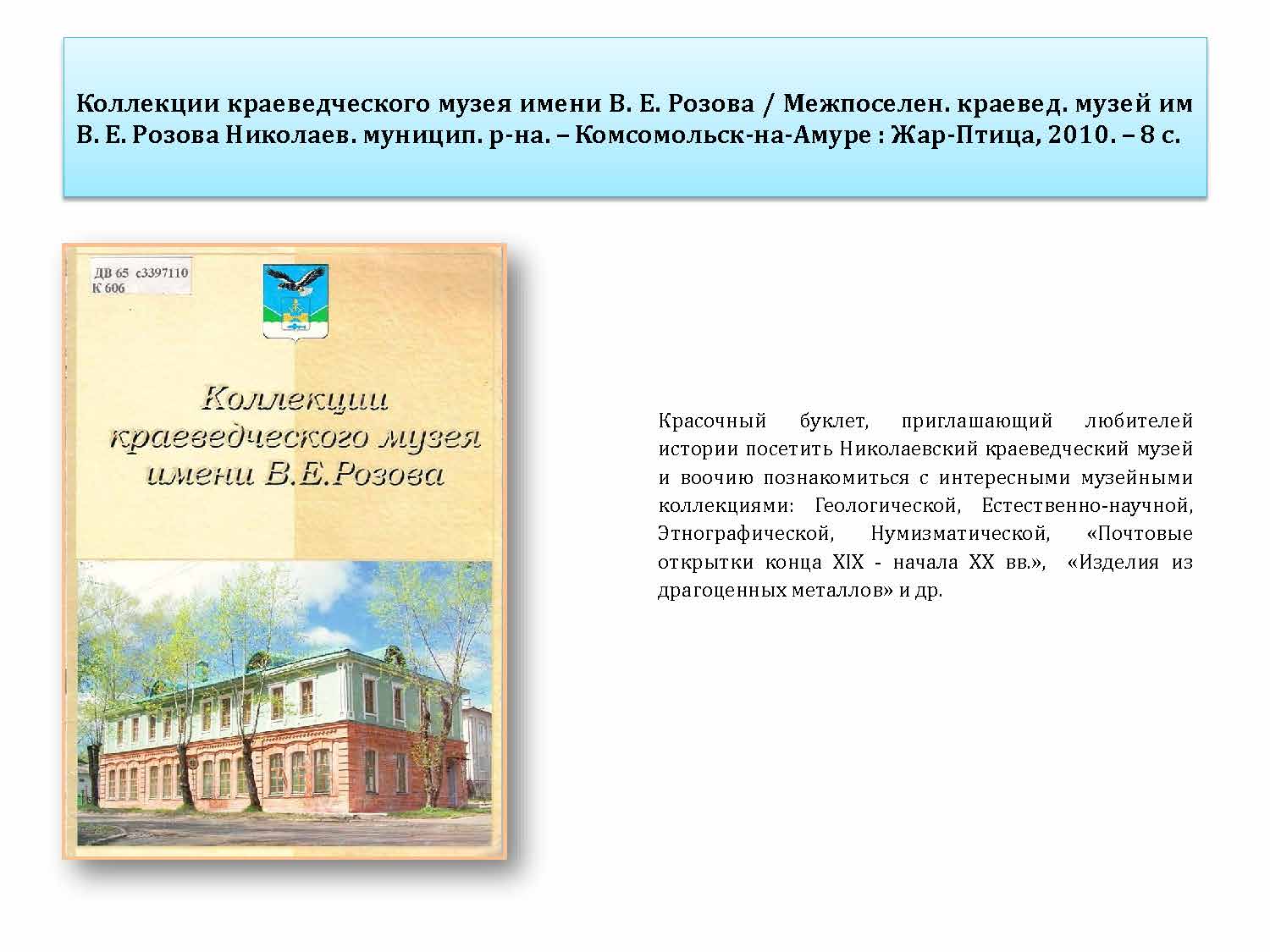 Коллекции краеведческого музея имени В. Е. Розова / Межпоселен. краевед. музей им В. Е. Розова Николаев. муницип. р-на. – Комсомольск-на-Амуре : Жар-Птица, 2010. – 8 с.

ДВ 65 с3397110
К 606

Коллекции краеведческого музея имени В.Е.Розова

Красочный буклет, приглашающий любителей истории посетить Николаевский краеведческий музей и воочию познакомиться с интересными музейными коллекциями: Геологической, Естественно-научной, Этнографической, Нумизматической, «Почтовые открытки конца XIX - начала XX вв.», «Изделия из драгоценных металлов» и др.